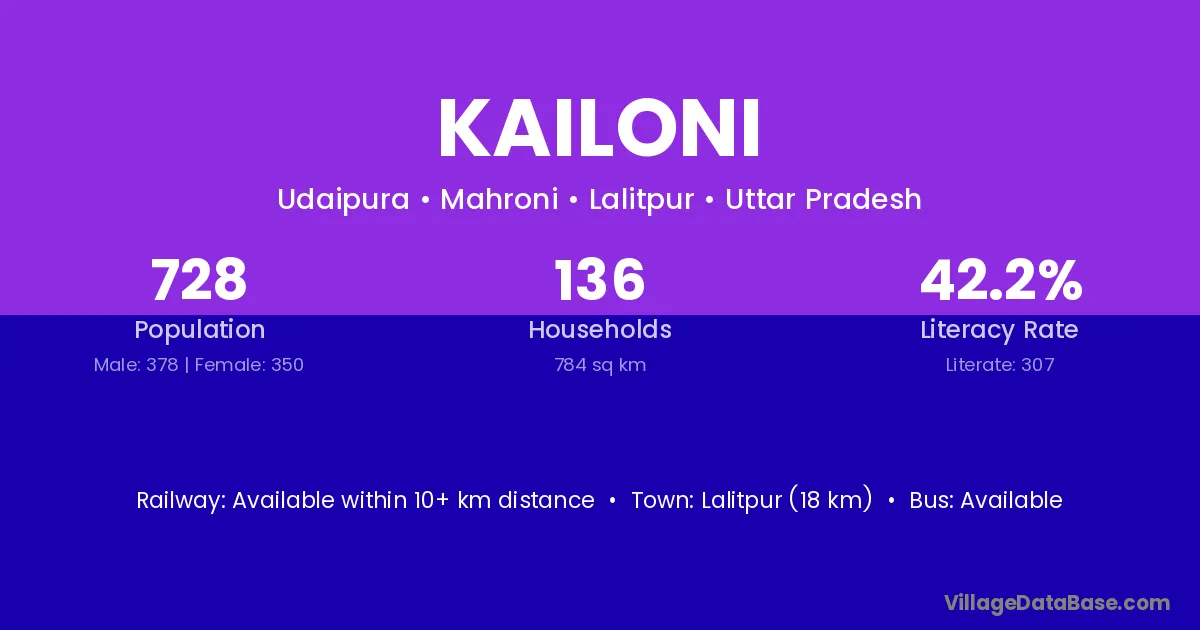 KAILONI

Udaipura • Mahroni • Lalitpur • Uttar Pradesh

728
Population
Male: 378 | Female: 350

136
Households
784 sq km

42.2%
Literacy Rate
Literate: 307

Railway: Available within 10+ km distance • Town: Lalitpur (18 km) • Bus: Available

VillageDataBase.com